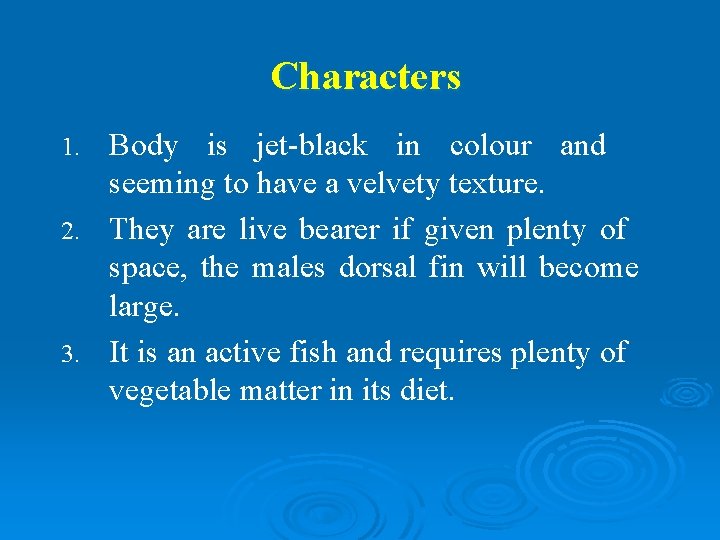 Characters

1. Body is jet-black in colour and seeming to have a velvety texture.
2. They are live bearer if given plenty of space, the males dorsal fin will become large.
3. It is an active fish and requires plenty of vegetable matter in its diet.